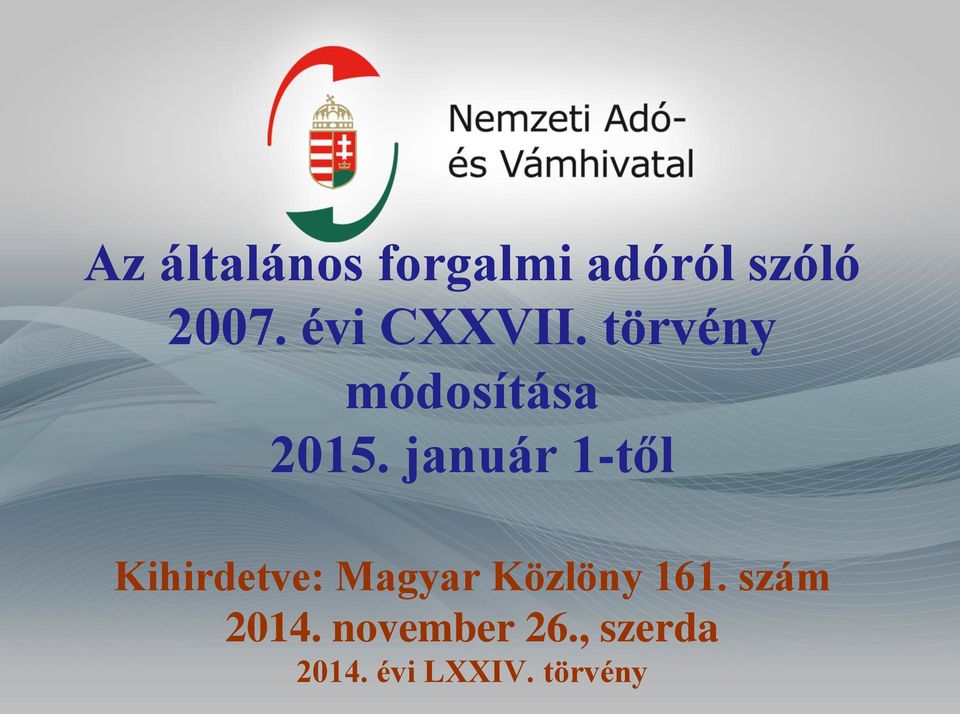 Nemzeti Adó- és Vámhivatal

Az általános forgalmi adóról szóló 2007. évi CXXVII. törvény módosítása 2015. január 1-től

Kihirdetve: Magyar Közlöny 161. szám 2014. november 26., szerda 2014. évi LXXIV. törvény